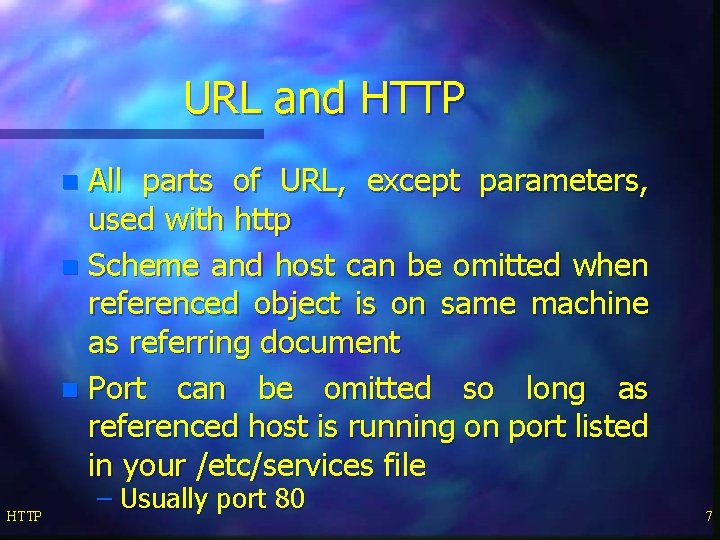 URL and HTTP

- All parts of URL, except parameters, used with http
- Scheme and host can be omitted when referenced object is on same machine as referring document
- Port can be omitted so long as referenced host is running on port listed in your /etc/services file
  – Usually port 80

HTTP

7